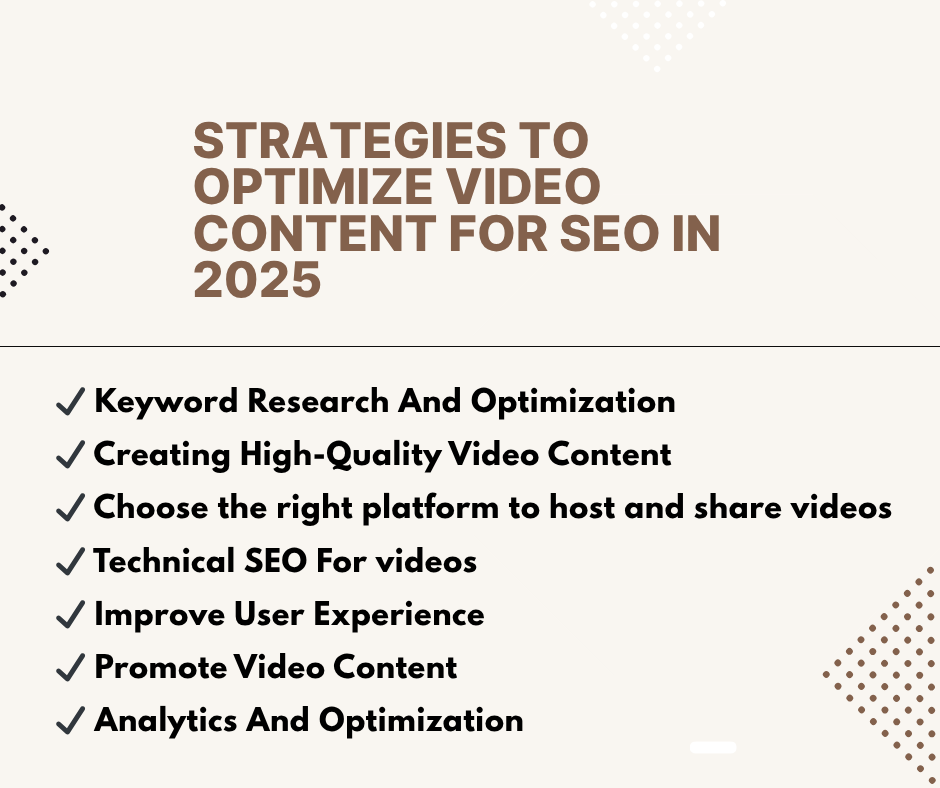 STRATEGIES TO OPTIMIZE VIDEO CONTENT FOR SEO IN 2025

✓ Keyword Research And Optimization
✓ Creating High-Quality Video Content
✓ Choose the right platform to host and share videos
✓ Technical SEO For videos
✓ Improve User Experience
✓ Promote Video Content
✓ Analytics And Optimization